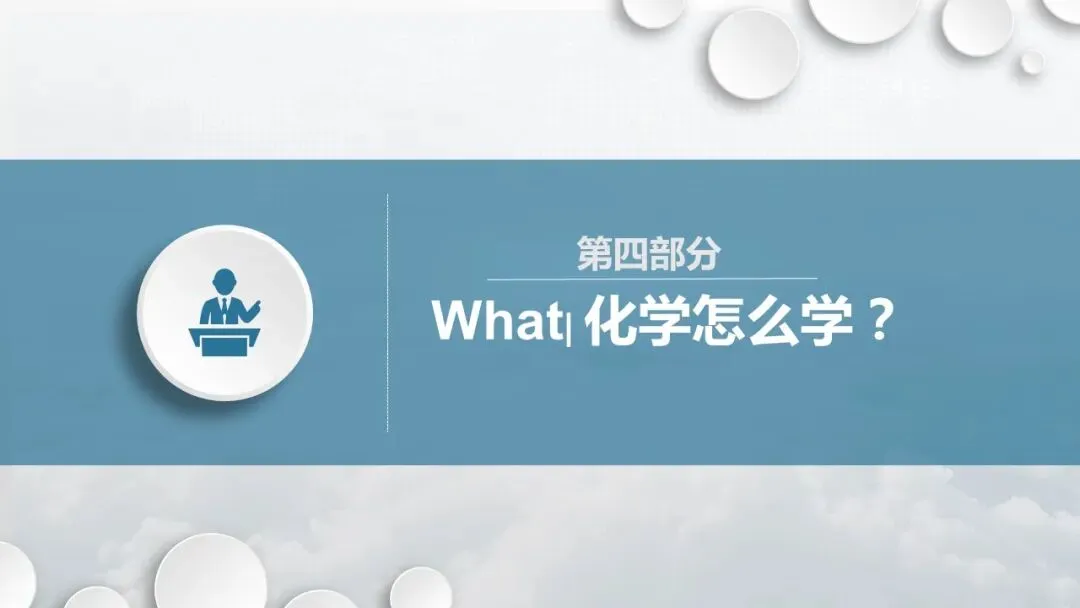 第四部分

What| 化学怎么学？